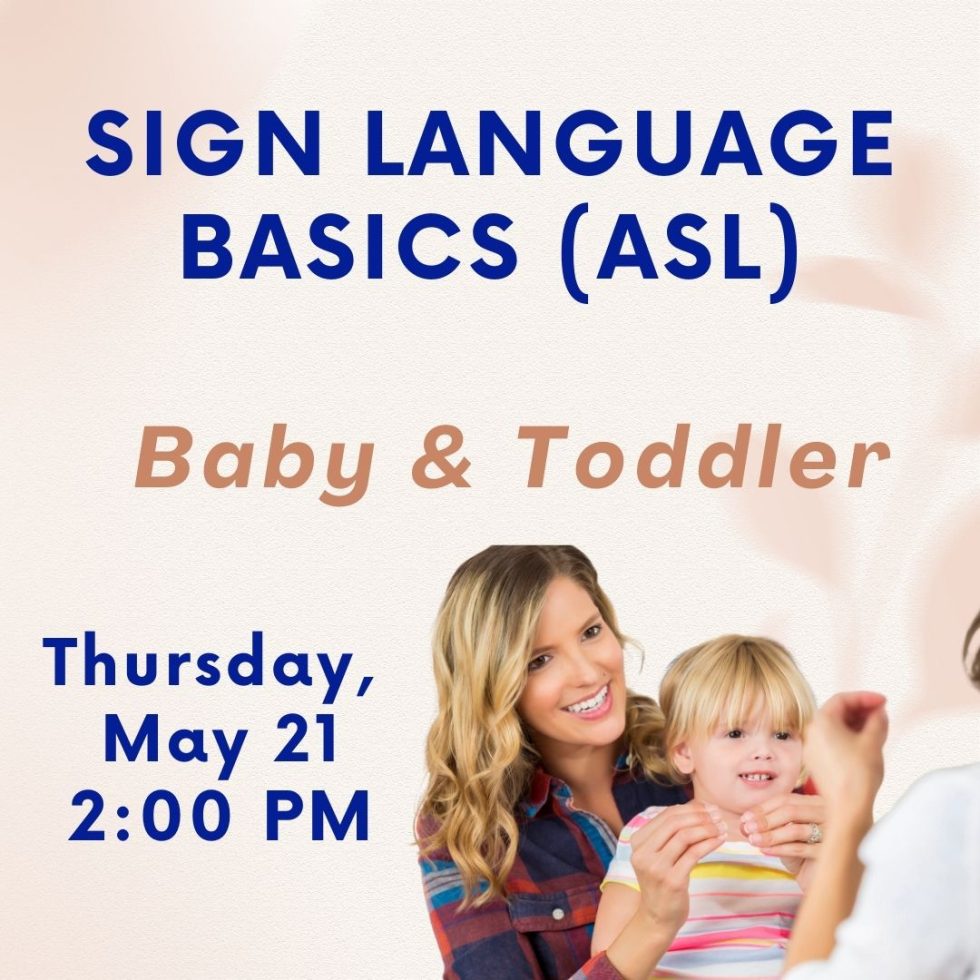 SIGN LANGUAGE BASICS (ASL)

Baby & Toddler

Thursday, May 21 2:00 PM